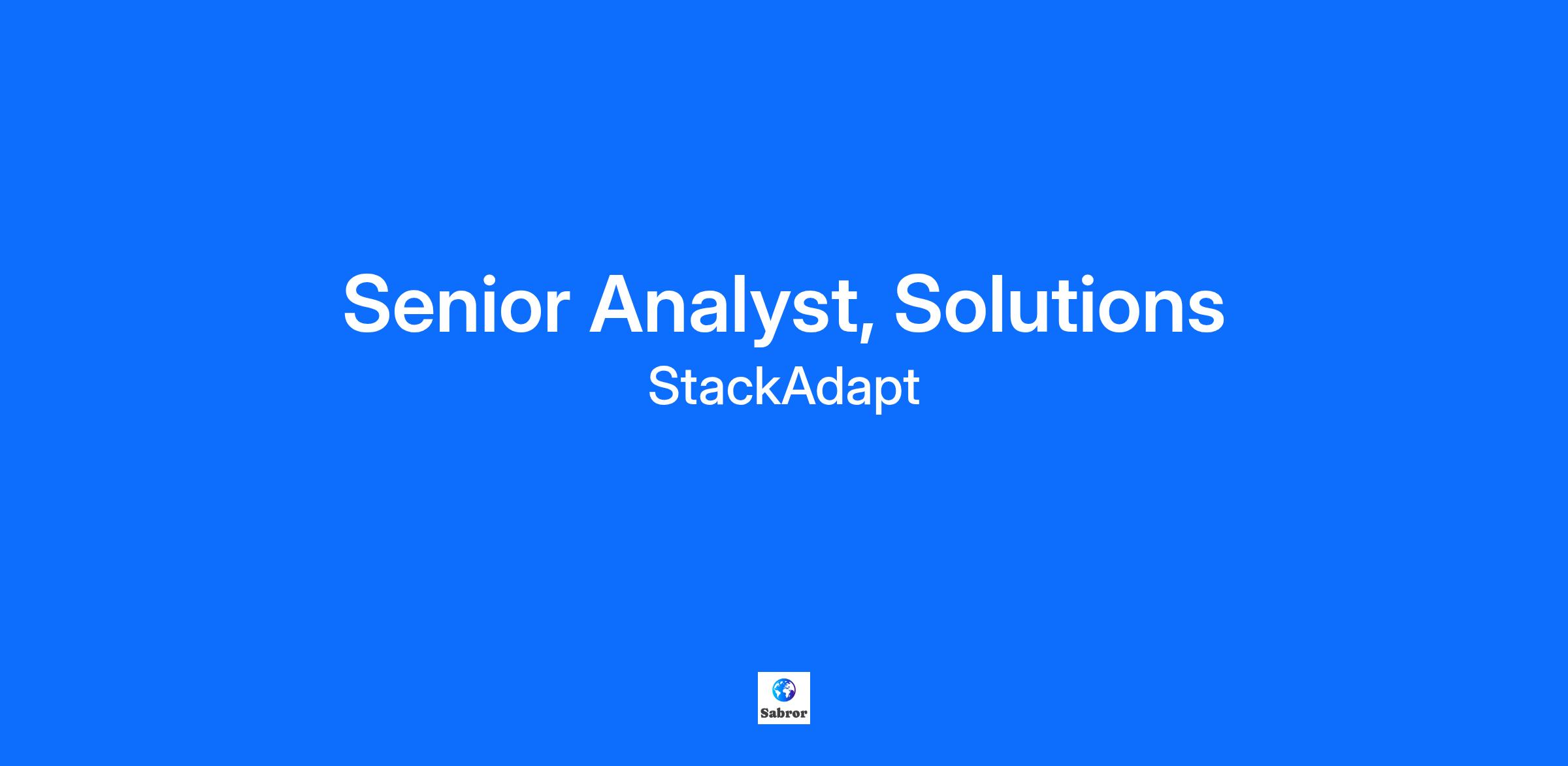 Senior Analyst, Solutions

StackAdapt

Sabror